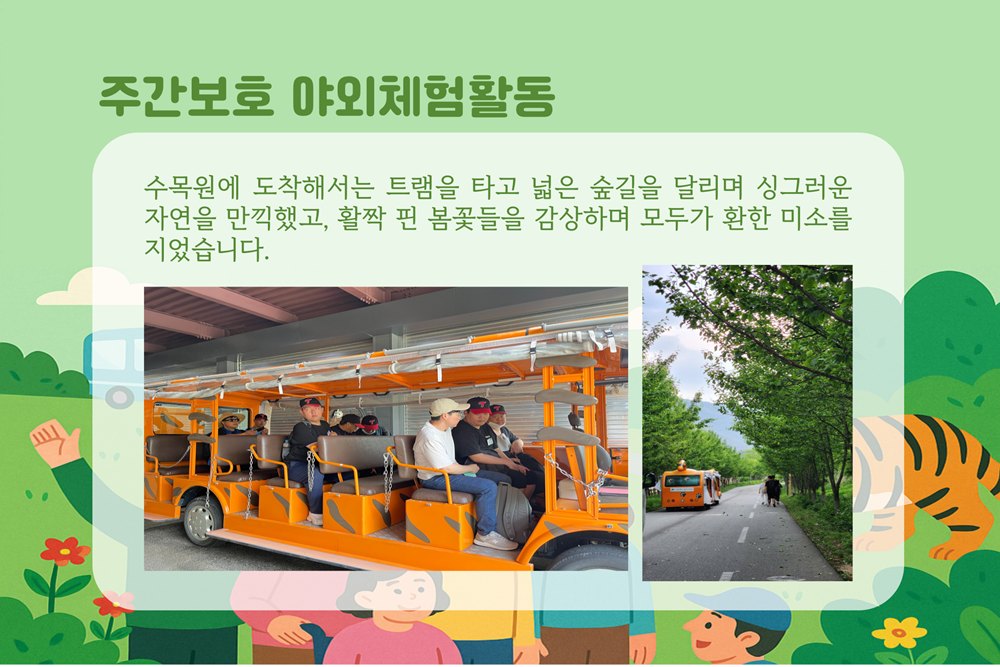 주간보호 야외체험활동

수목원에 도착해서는 트램을 타고 넓은 숲길을 달리며 싱그러운 자연을 만끽했고, 활짝 핀 봄꽃들을 감상하며 모두가 환한 미소를 지었습니다.